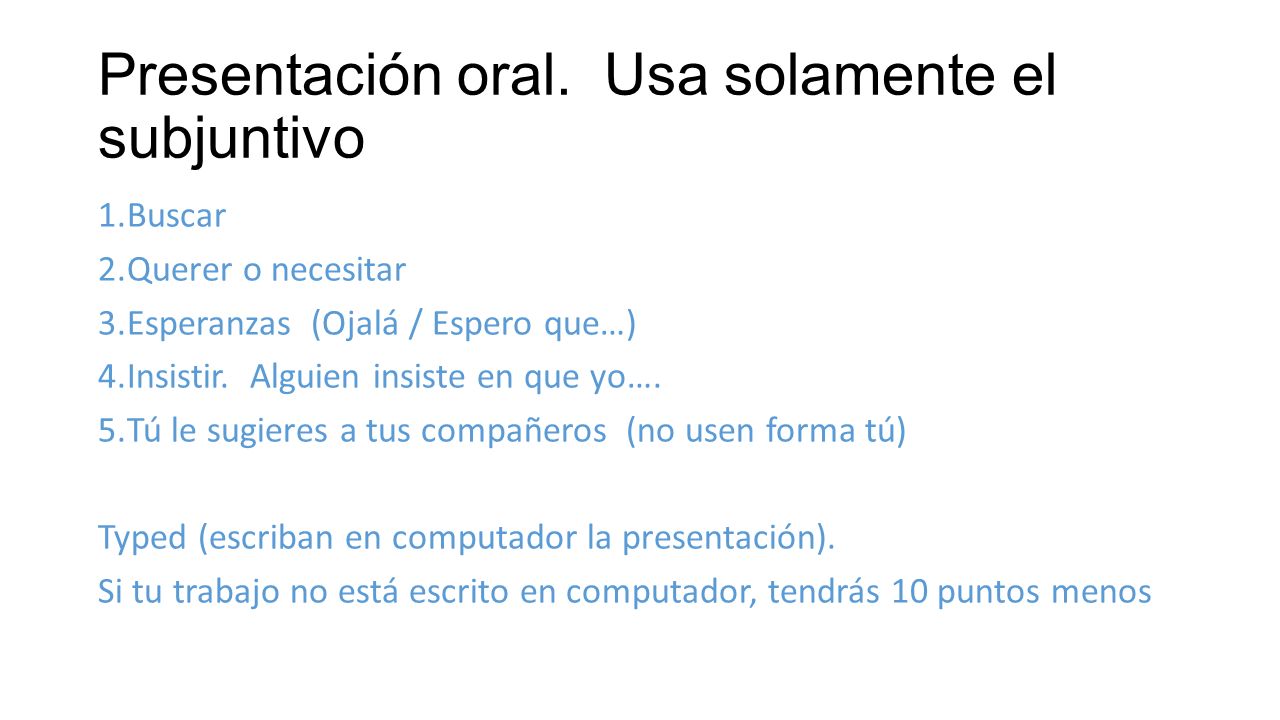 Presentación oral. Usa solamente el subjuntivo

1.Buscar
2.Querer o necesitar
3.Esperanzas (Ojalá / Espero que…)
4.Insistir. Alguien insiste en que yo….
5.Tú le sugieres a tus compañeros (no usen forma tú)

Typed (escriban en computador la presentación).
Si tu trabajo no está escrito en computador, tendrás 10 puntos menos